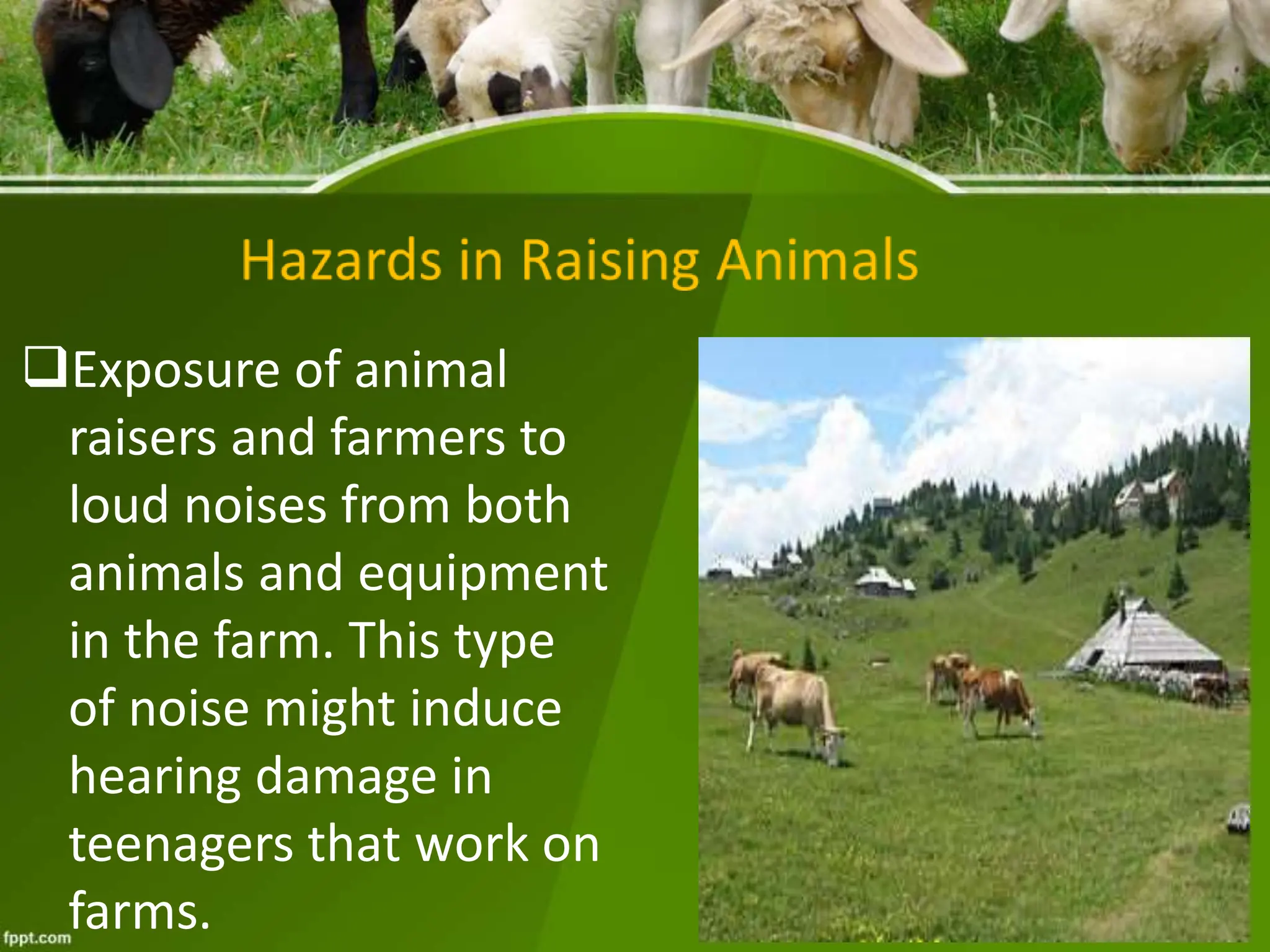 Hazards in Raising Animals

❑Exposure of animal raisers and farmers to loud noises from both animals and equipment in the farm. This type of noise might induce hearing damage in teenagers that work on farms.

fppt.com